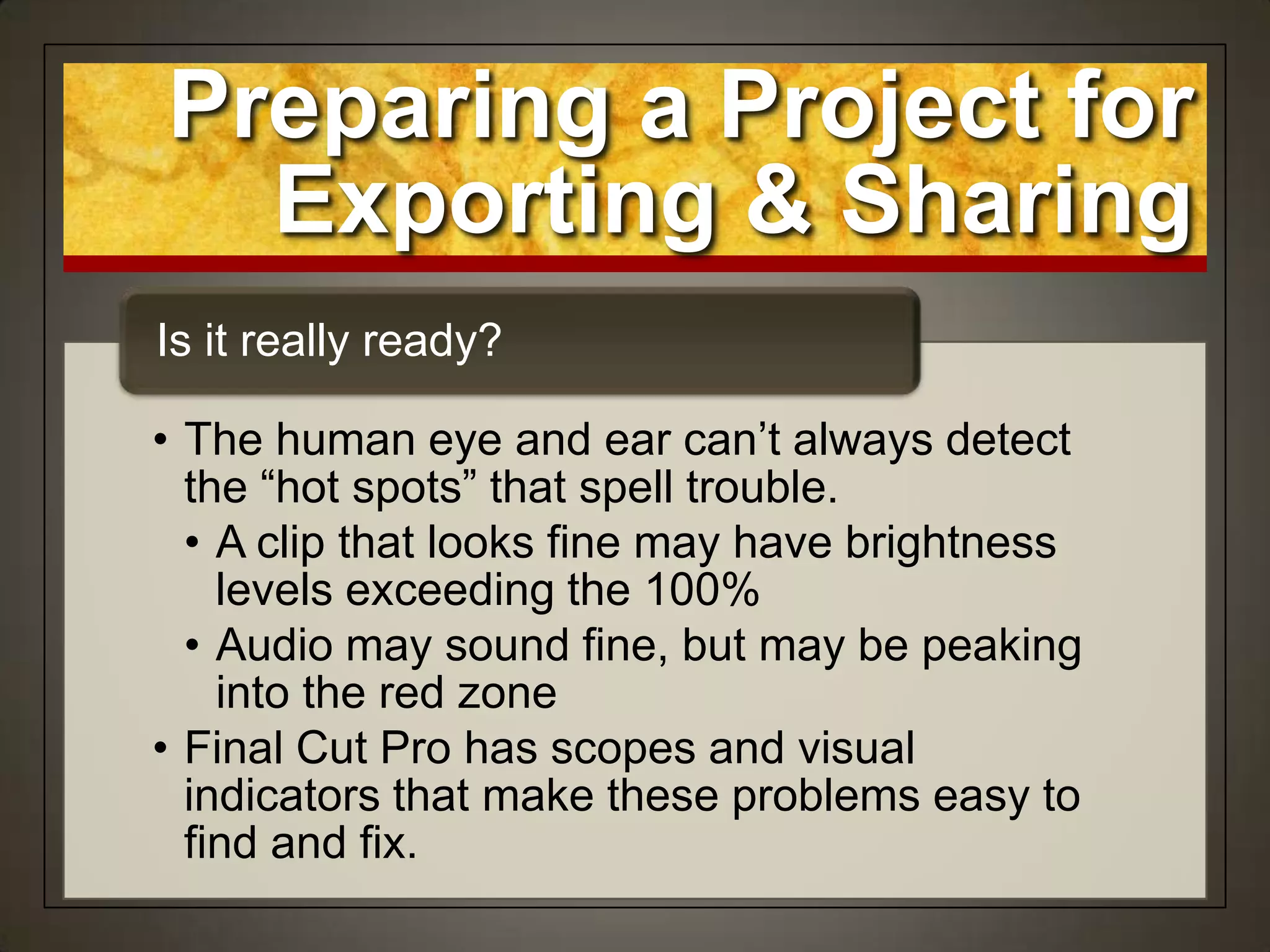 Preparing a Project for Exporting & Sharing

Is it really ready?

• The human eye and ear can’t always detect the “hot spots” that spell trouble.
  • A clip that looks fine may have brightness levels exceeding the 100%
  • Audio may sound fine, but may be peaking into the red zone
• Final Cut Pro has scopes and visual indicators that make these problems easy to find and fix.